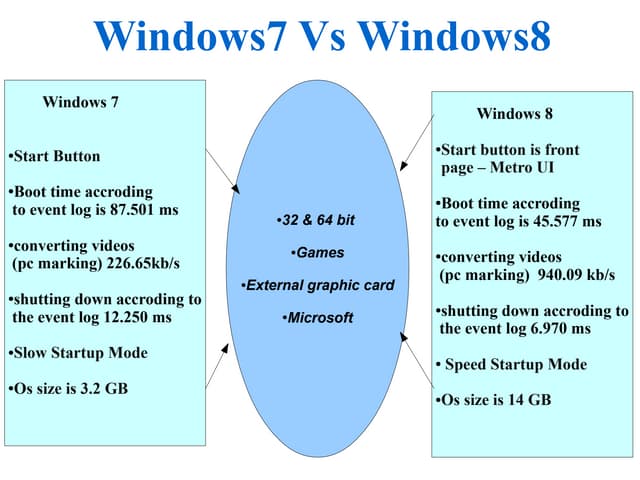 Windows7 Vs Windows8

Windows 7

•Start Button

•Boot time accroding to event log is 87.501 ms

•converting videos (pc marking) 226.65kb/s

•shutting down accroding to the event log 12.250 ms

•Slow Startup Mode

•Os size is 3.2 GB

•32 & 64 bit

•Games

•External graphic card

•Microsoft

Windows 8

•Start button is front page – Metro UI

•Boot time accroding to event log is 45.577 ms

•converting videos (pc marking) 940.09 kb/s

•shutting down accroding to the event log 6.970 ms

• Speed Startup Mode

•Os size is 14 GB